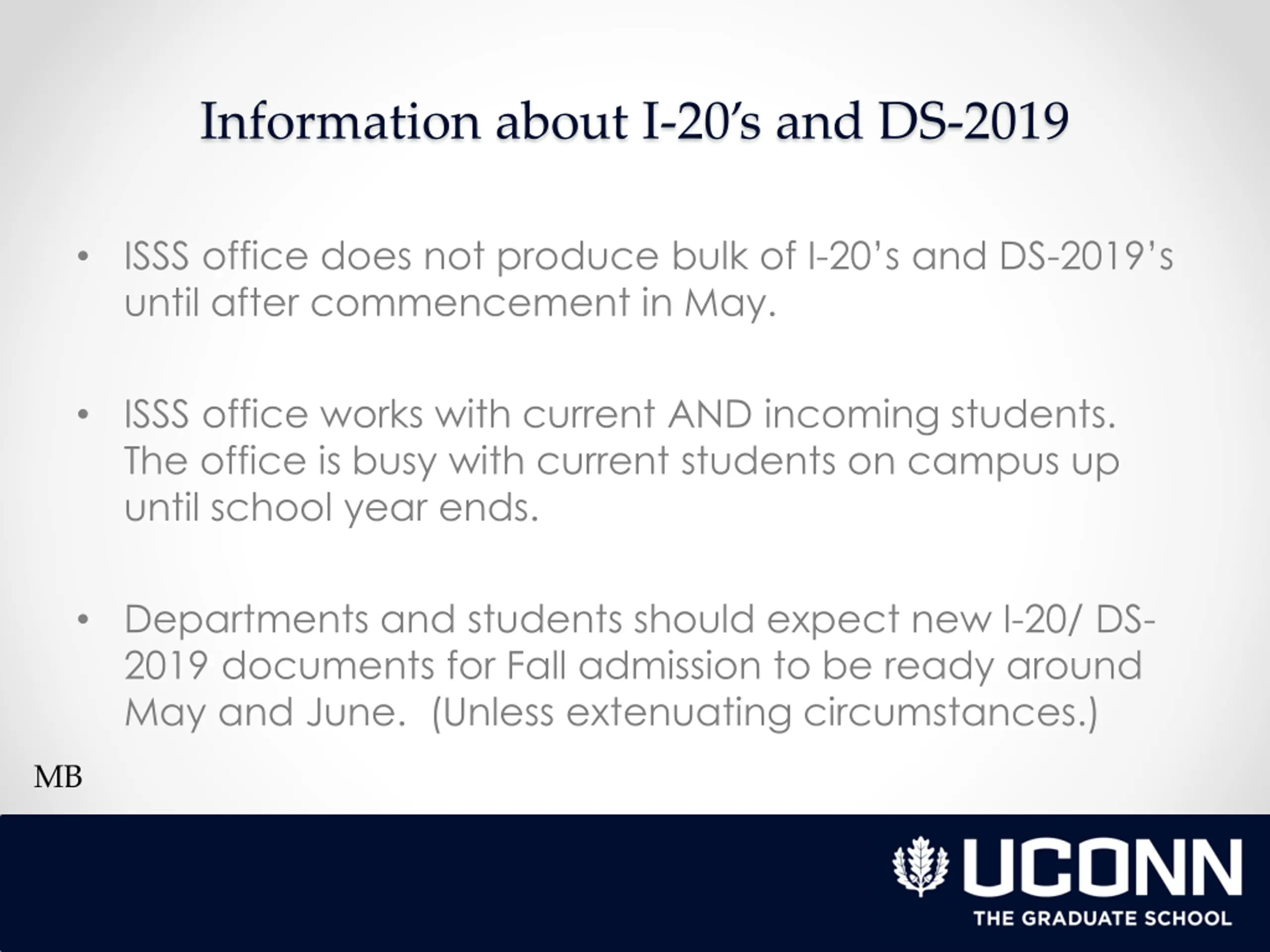 Information about I-20's and DS-2019

• ISSS office does not produce bulk of I-20's and DS-2019's until after commencement in May.

• ISSS office works with current AND incoming students. The office is busy with current students on campus up until school year ends.

• Departments and students should expect new I-20/ DS-2019 documents for Fall admission to be ready around May and June. (Unless extenuating circumstances.)

MB

UCONN
THE GRADUATE SCHOOL